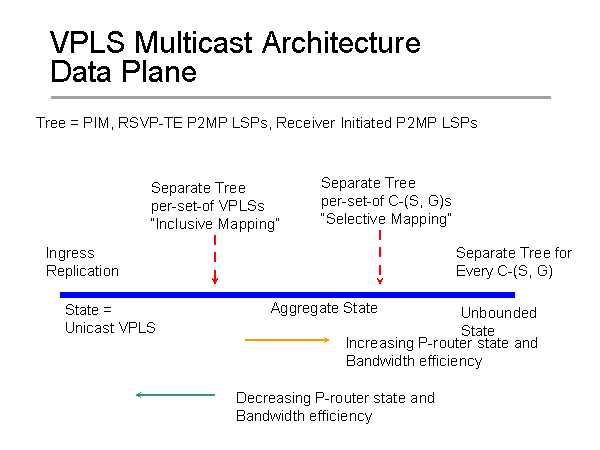 VPLS Multicast Architecture
Data Plane

Tree = PIM, RSVP-TE P2MP LSPs, Receiver Initiated P2MP LSPs

Separate Tree
per-set-of VPLSs
"Inclusive Mapping"

Separate Tree
per-set-of C-(S, G)s
"Selective Mapping"

Ingress
Replication

Separate Tree for
Every C-(S, G)

State =
Unicast VPLS

Aggregate State

Unbounded
State

Increasing P-router state and
Bandwidth efficiency

Decreasing P-router state and
Bandwidth efficiency